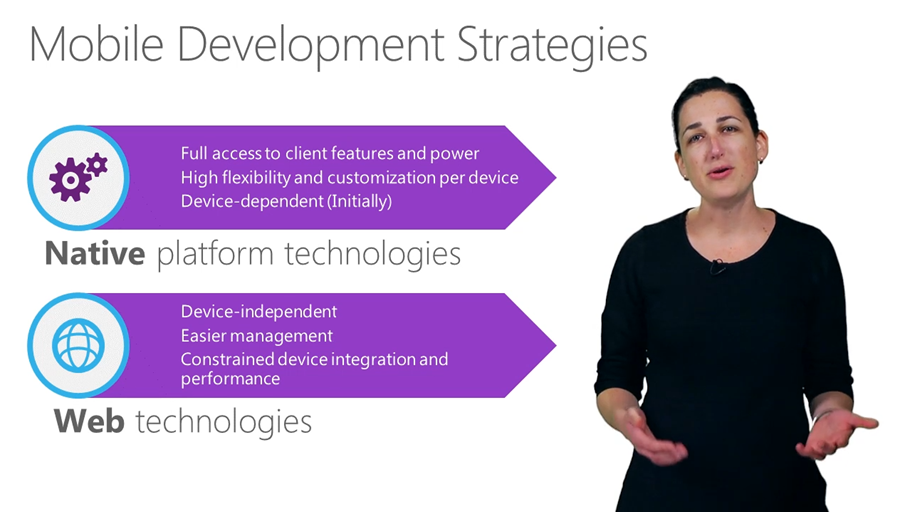 Mobile Development Strategies

Full access to client features and power
High flexibility and customization per device
Device-dependent (Initially)

Native platform technologies

Device-independent
Easier management
Constrained device integration and performance

Web technologies